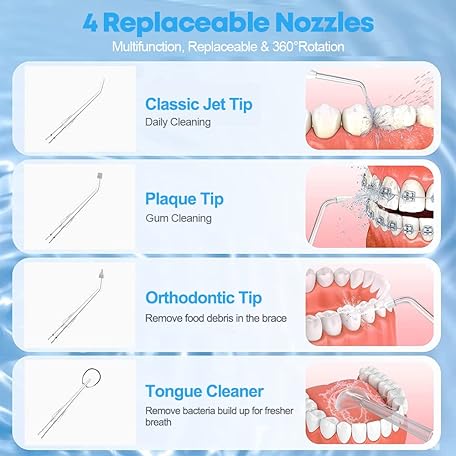 4 Replaceable Nozzles

Multifunction, Replaceable & 360°Rotation

Classic Jet Tip

Daily Cleaning

Plaque Tip

Gum Cleaning

Orthodontic Tip

Remove food debris in the brace

Tongue Cleaner

Remove bacteria build up for fresher breath